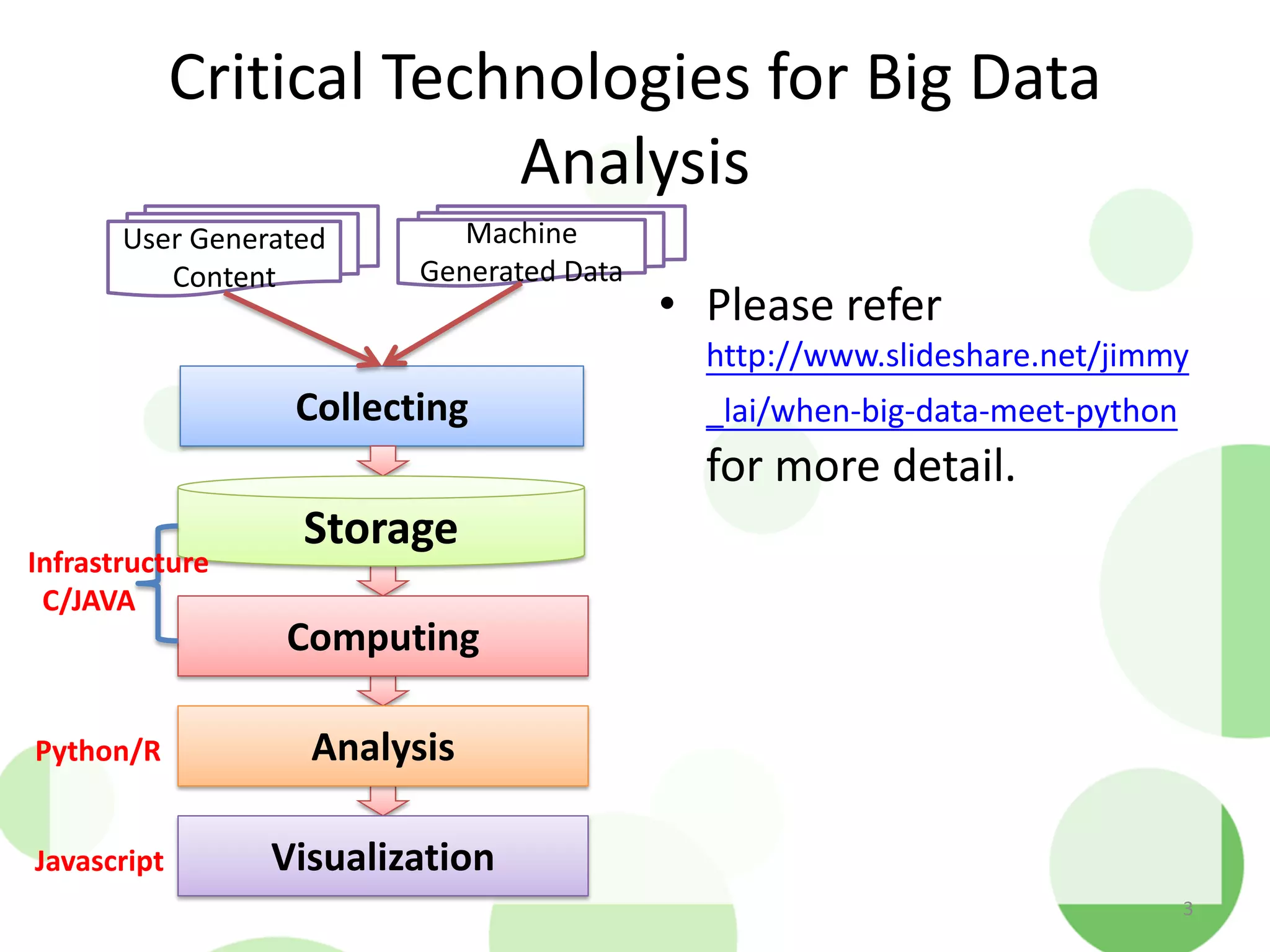 Critical Technologies for Big Data Analysis

User Generated Content

Machine Generated Data

Collecting

Storage

Infrastructure C/JAVA

Computing

Python/R

Analysis

Javascript

Visualization

• Please refer http://www.slideshare.net/jimmy_lai/when-big-data-meet-python for more detail.

3